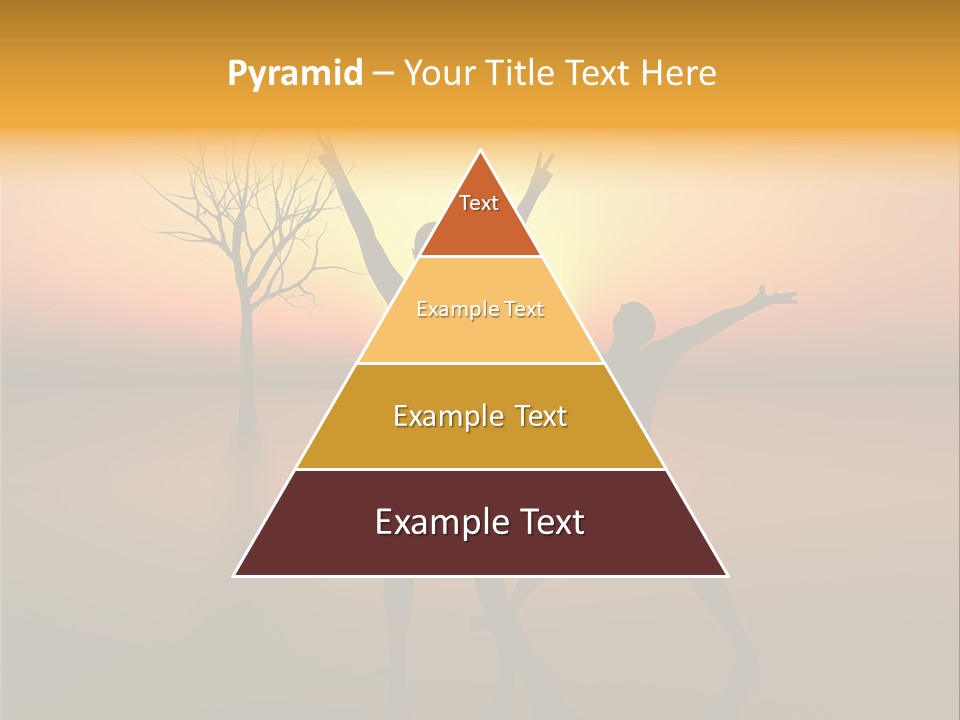 Pyramid – Your Title Text Here

Text

Example Text

Example Text

Example Text